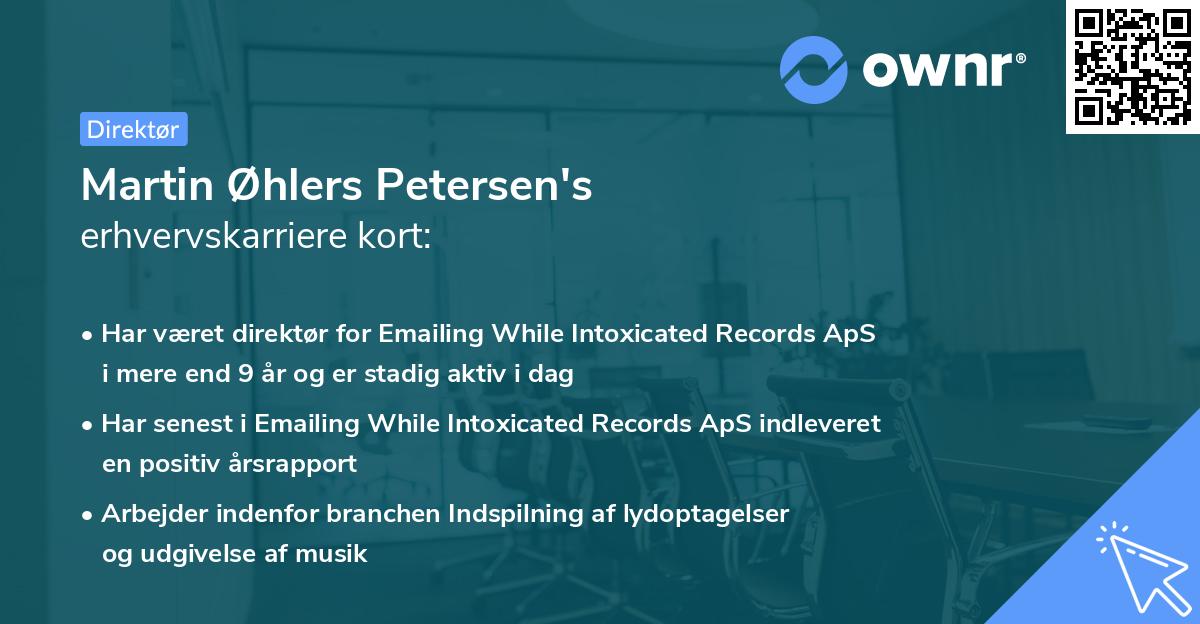 ownr®

Direktør

Martin Øhlers Petersen's
erhvervskarriere kort:

• Har været direktør for Emailing While Intoxicated Records ApS i mere end 9 år og er stadig aktiv i dag

• Har senest i Emailing While Intoxicated Records ApS indleveret en positiv årsrapport

• Arbejder indenfor branchen Indspilning af lydoptagelser og udgivelse af musik